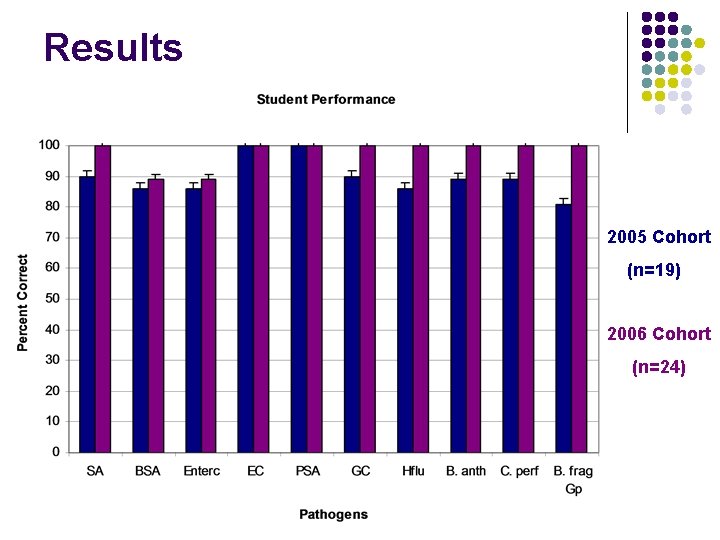 Results

Student Performance

Percent Correct

100
90
80
70
60
50
40
30
20
10
0

SA
BSA
Enterc
EC
PSA
GC
Hflu
B. anth
C. perf
B. frag Gp

Pathogens

2005 Cohort
(n=19)

2006 Cohort
(n=24)